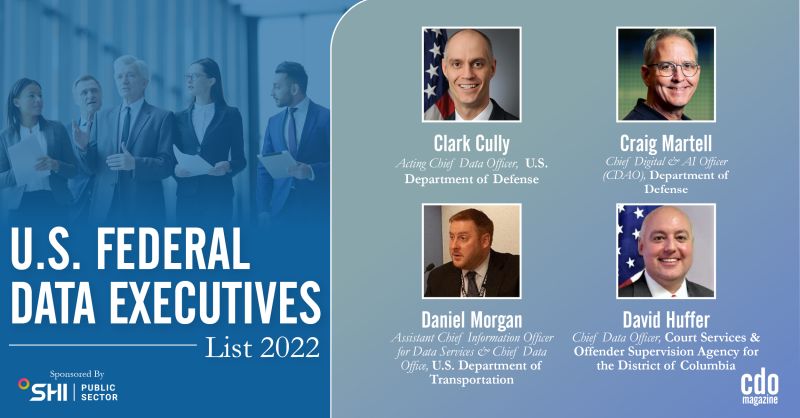 U.S. FEDERAL DATA EXECUTIVES

List 2022

Sponsored By

SHI | PUBLIC SECTOR

Clark Cully

Acting Chief Data Officer, U.S. Department of Defense

Craig Martell

Chief Digital & AI Officer (CDAO), Department of Defense

Daniel Morgan

Assistant Chief Information Officer for Data Services & Chief Data Office, U.S. Department of Transportation

David Huffer

Chief Data Officer, Court Services & Offender Supervision Agency for the District of Columbia

cdo magazine